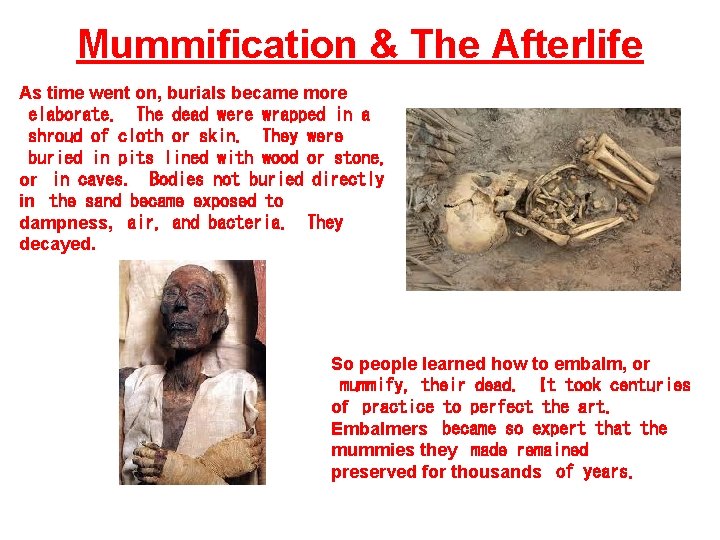 Mummification & The Afterlife

As time went on, burials became more elaborate. The dead were wrapped in a shroud of cloth or skin. They were buried in pits lined with wood or stone, or in caves. Bodies not buried directly in the sand became exposed to dampness, air, and bacteria. They decayed.

So people learned how to embalm, or mummify, their dead. It took centuries of practice to perfect the art. Embalmers became so expert that the mummies they made remained preserved for thousands of years.